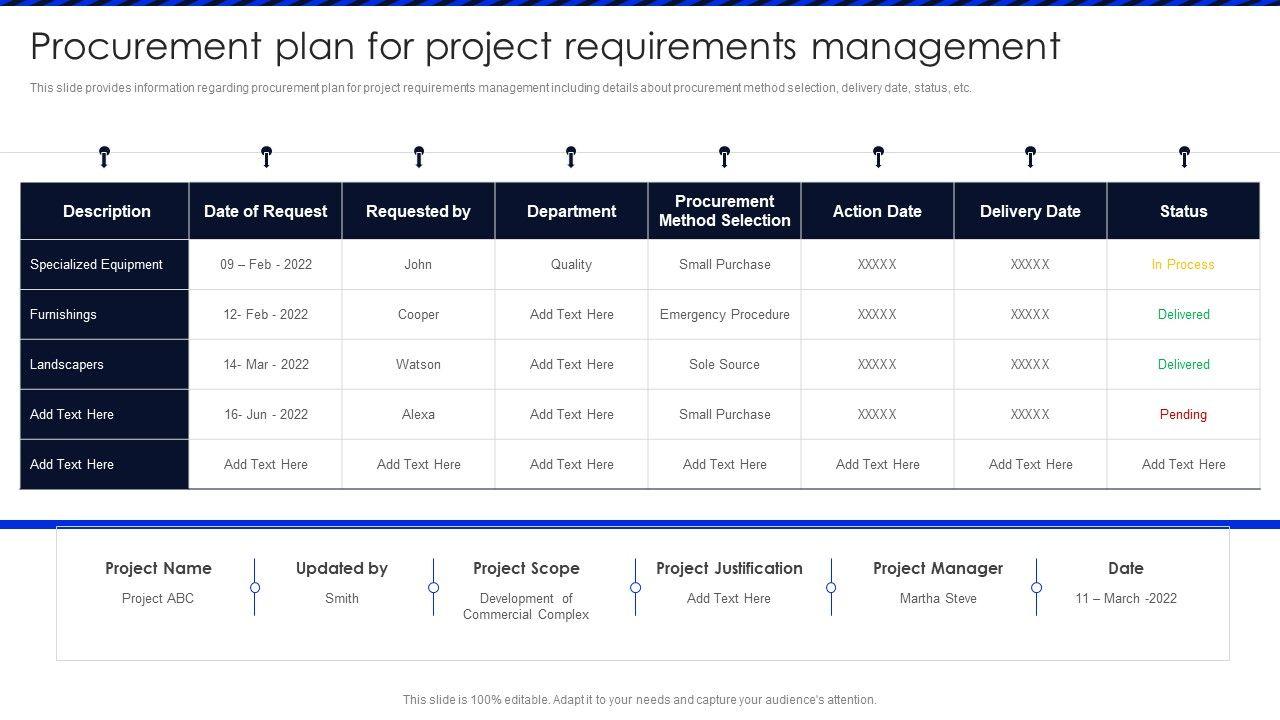 Procurement plan for project requirements management

This slide provides information regarding procurement plan for project requirements management including details about procurement method selection, delivery date, status, etc.

| Description | Date of Request | Requested by | Department | Procurement Method Selection | Action Date | Delivery Date | Status |
|---|---|---|---|---|---|---|---|
| Specialized Equipment | 09 – Feb - 2022 | John | Quality | Small Purchase | XXXXX | XXXXX | In Process |
| Furnishings | 12- Feb - 2022 | Cooper | Add Text Here | Emergency Procedure | XXXXX | XXXXX | Delivered |
| Landscapers | 14- Mar - 2022 | Watson | Add Text Here | Sole Source | XXXXX | XXXXX | Delivered |
| Add Text Here | 16- Jun - 2022 | Alexa | Add Text Here | Small Purchase | XXXXX | XXXXX | Pending |
| Add Text Here | Add Text Here | Add Text Here | Add Text Here | Add Text Here | Add Text Here | Add Text Here | Add Text Here |

Project Name
Project ABC

Updated by
Smith

Project Scope
Development of Commercial Complex

Project Justification
Add Text Here

Project Manager
Martha Steve

Date
11 – March -2022

This slide is 100% editable. Adapt it to your needs and capture your audience's attention.